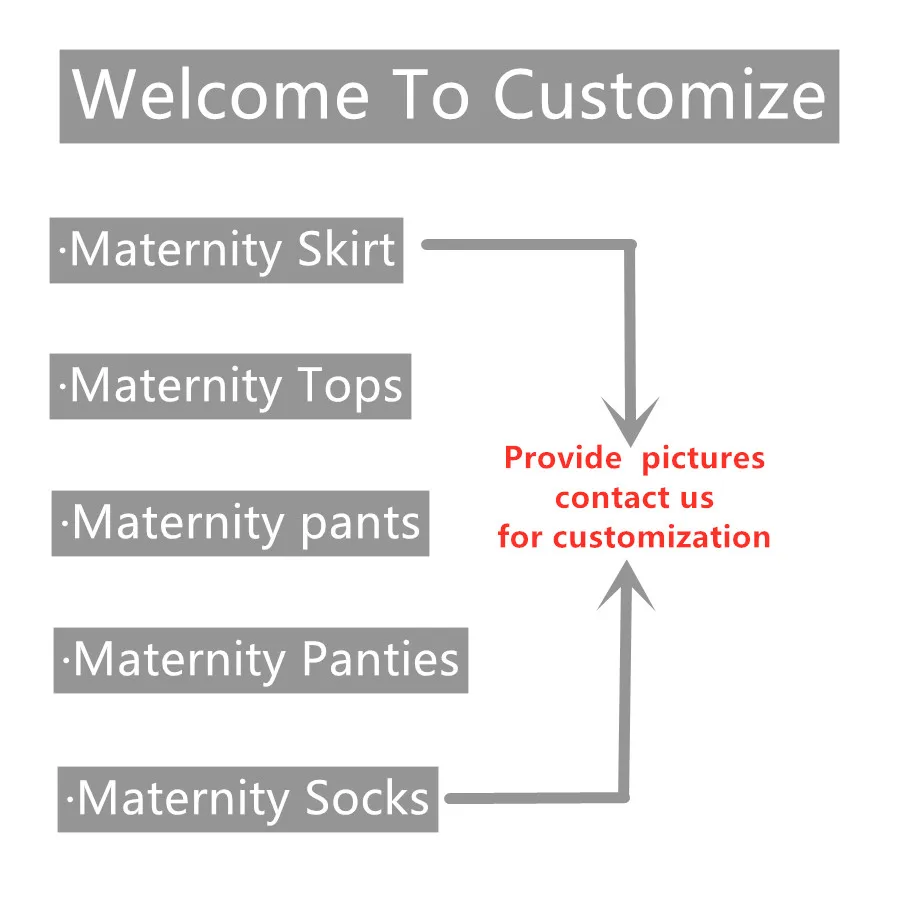 Welcome To Customize

·Maternity Skirt

·Maternity Tops

·Maternity pants

·Maternity Panties

·Maternity Socks

Provide pictures
contact us
for customization